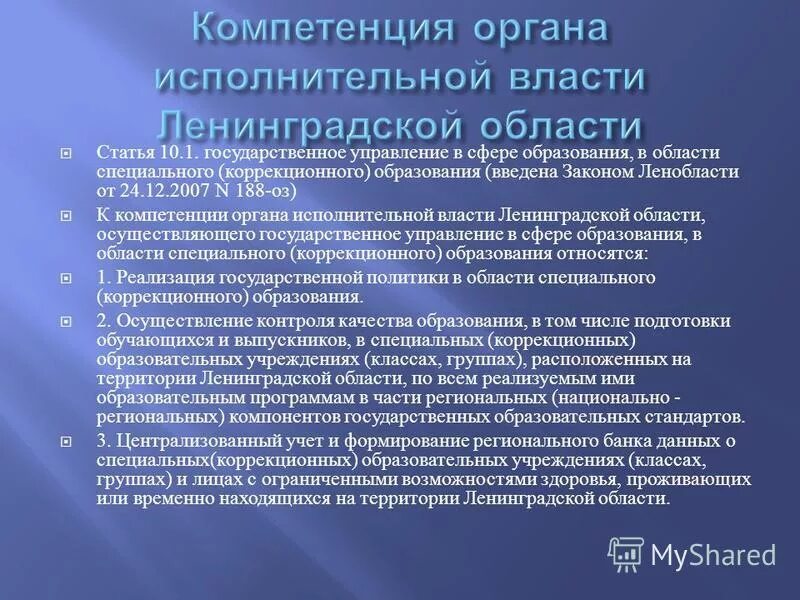 Компетенция органа исполнительной власти Ленинградской области

Статья 10.1. государственное управление в сфере образования, в области специального (коррекционного) образования (введена Законом Ленобласти от 24.12.2007 N 188-оз)

К компетенции органа исполнительной власти Ленинградской области, осуществляющего государственное управление в сфере образования, в области специального (коррекционного) образования относятся:

1. Реализация государственной политики в области специального (коррекционного) образования.

2. Осуществление контроля качества образования, в том числе подготовки обучающихся и выпускников, в специальных (коррекционных) образовательных учреждениях (классах, группах), расположенных на территории Ленинградской области, по всем реализуемым ими образовательным программам в части региональных (национально - региональных) компонентов государственных образовательных стандартов.

3. Централизованный учет и формирование регионального банка данных о специальных(коррекционных) образовательных учреждениях (классах, группах) и лицах с ограниченными возможностями здоровья, проживающих или временно находящихся на территории Ленинградской области.

MyShared